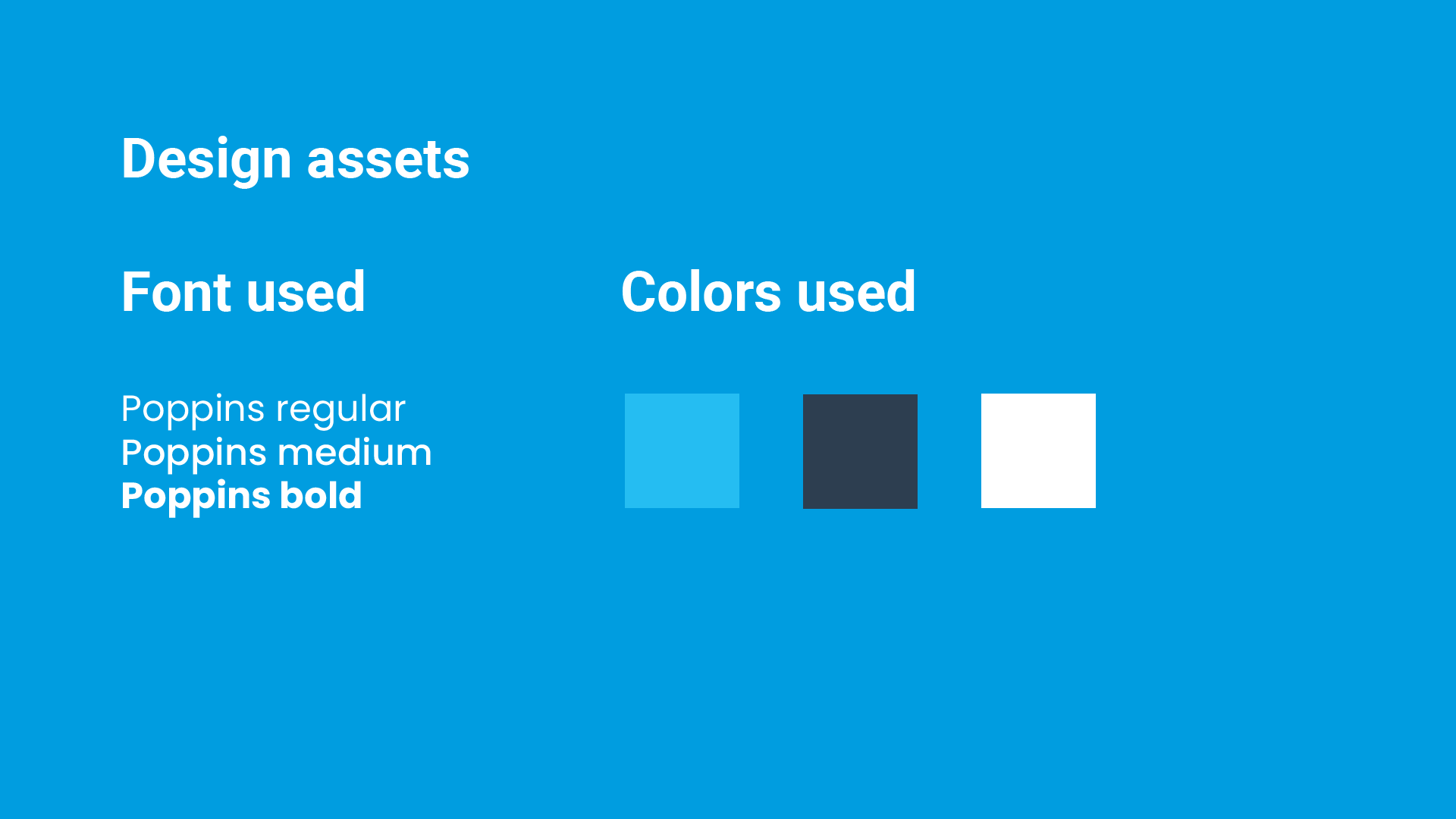 Design assets

Font used

Poppins regular
Poppins medium
Poppins bold

Colors used